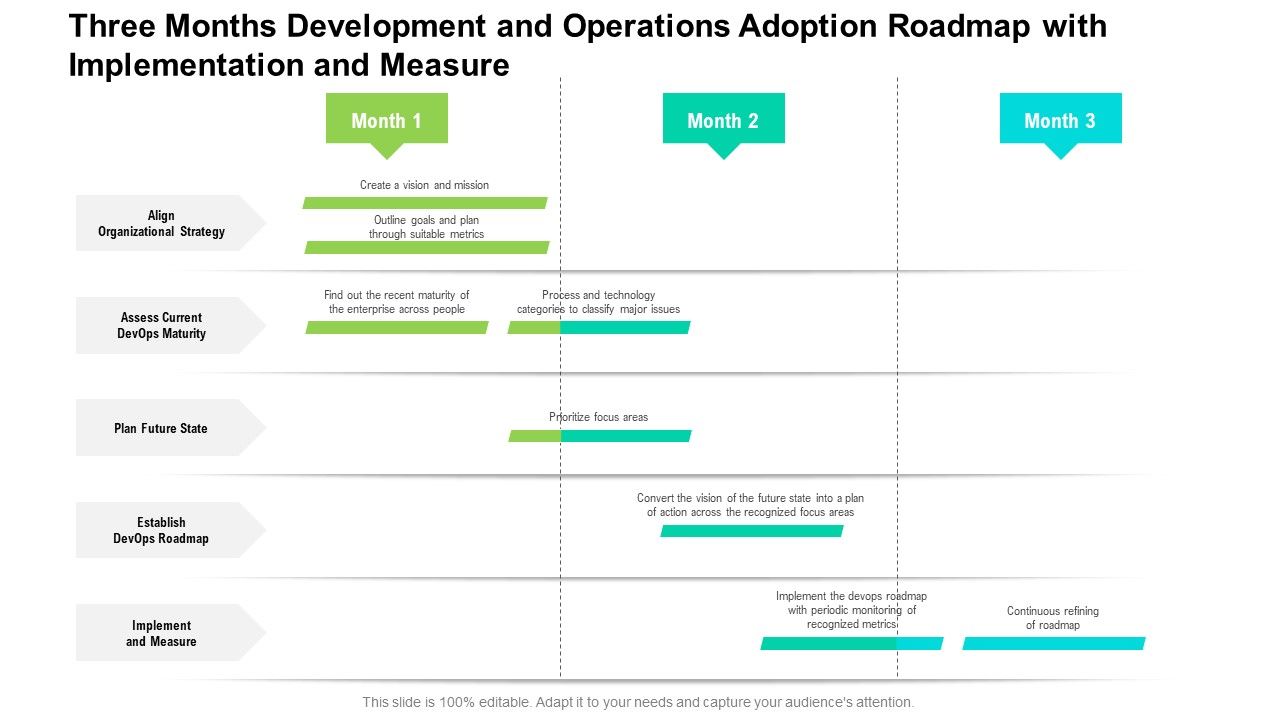 Three Months Development and Operations Adoption Roadmap with Implementation and Measure

Month 1

Month 2

Month 3

Align Organizational Strategy

Create a vision and mission

Outline goals and plan through suitable metrics

Assess Current DevOps Maturity

Find out the recent maturity of the enterprise across people

Process and technology categories to classify major issues

Plan Future State

Prioritize focus areas

Establish DevOps Roadmap

Convert the vision of the future state into a plan of action across the recognized focus areas

Implement and Measure

Implement the devops roadmap with periodic monitoring of recognized metrics

Continuous refining of roadmap

This slide is 100% editable. Adapt it to your needs and capture your audience's attention.